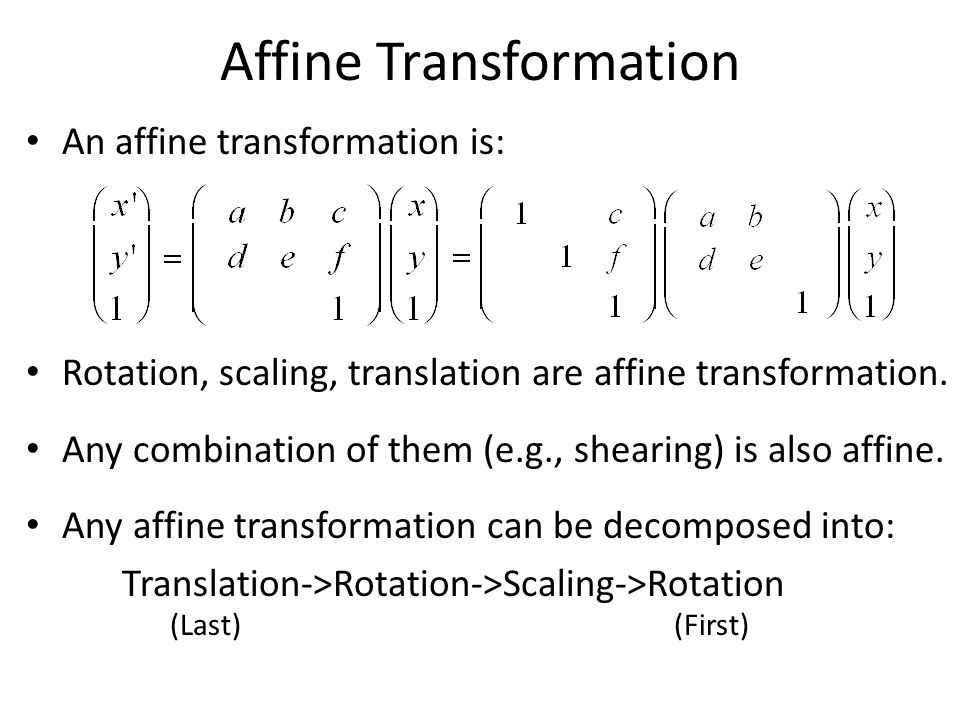 Affine Transformation

• An affine transformation is:

$\begin{pmatrix} x' \\ y' \\ 1 \end{pmatrix} = \begin{pmatrix} a & b & c \\ d & e & f \\ & & 1 \end{pmatrix} \begin{pmatrix} x \\ y \\ 1 \end{pmatrix} = \begin{pmatrix} 1 & & c \\ & 1 & f \\ & & 1 \end{pmatrix} \begin{pmatrix} a & b & \\ d & e & \\ & & 1 \end{pmatrix} \begin{pmatrix} x \\ y \\ 1 \end{pmatrix}$

• Rotation, scaling, translation are affine transformation.

• Any combination of them (e.g., shearing) is also affine.

• Any affine transformation can be decomposed into:

Translation->Rotation->Scaling->Rotation
(Last) (First)